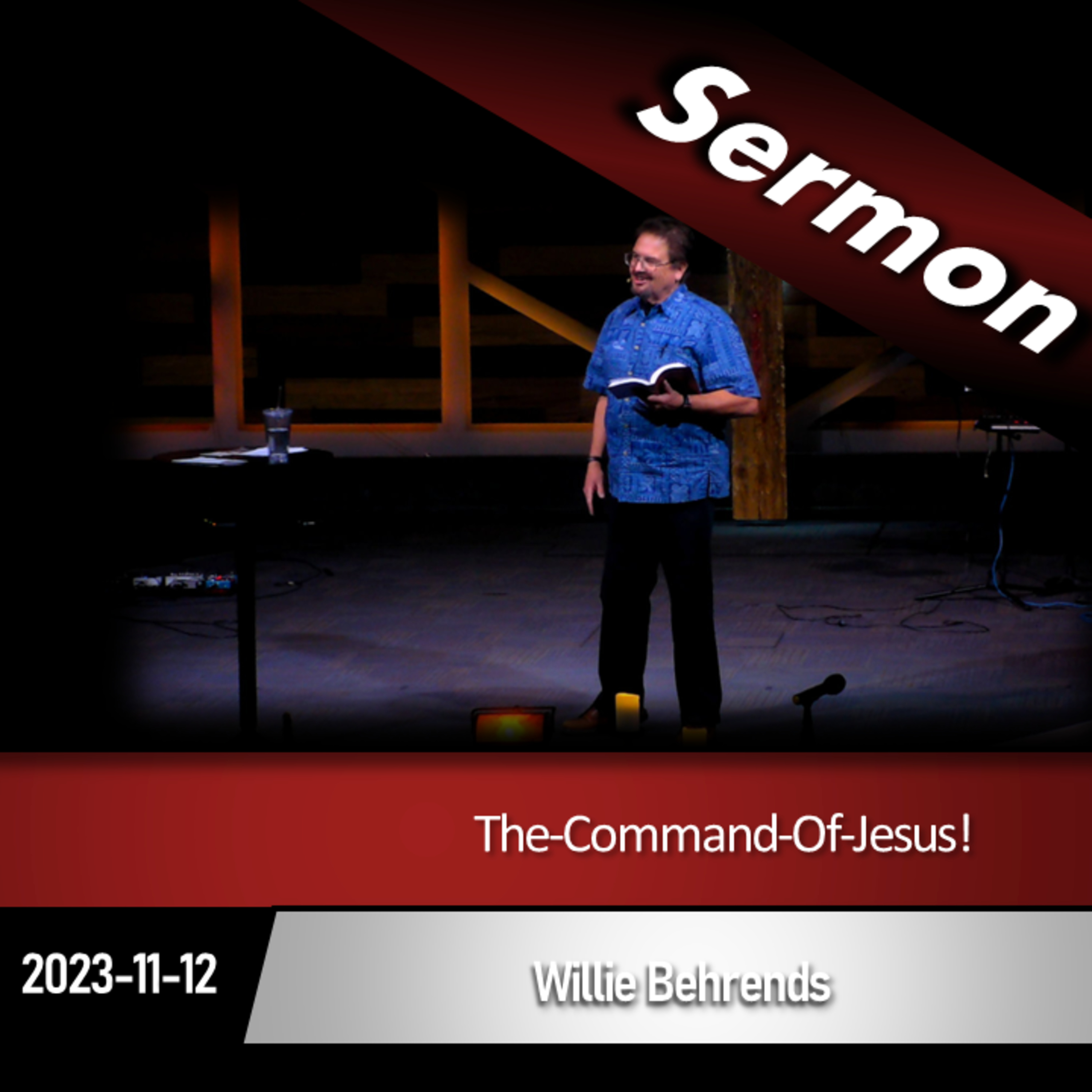 Sermon

The-Command-Of-Jesus!

2023-11-12

Willie Behrends